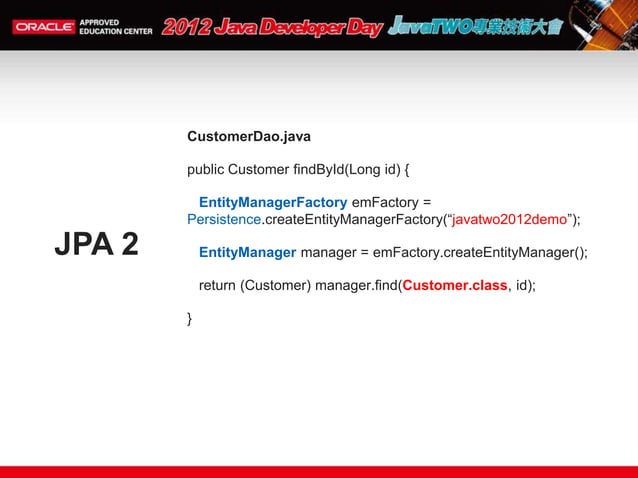 ORACLE APPROVED EDUCATION CENTER 2012 Java Developer Day JavaTWO專業技術大會

JPA 2

CustomerDao.java

public Customer findById(Long id) {

EntityManagerFactory emFactory = Persistence.createEntityManagerFactory(“javatwo2012demo”);

EntityManager manager = emFactory.createEntityManager();

return (Customer) manager.find(Customer.class, id);

}